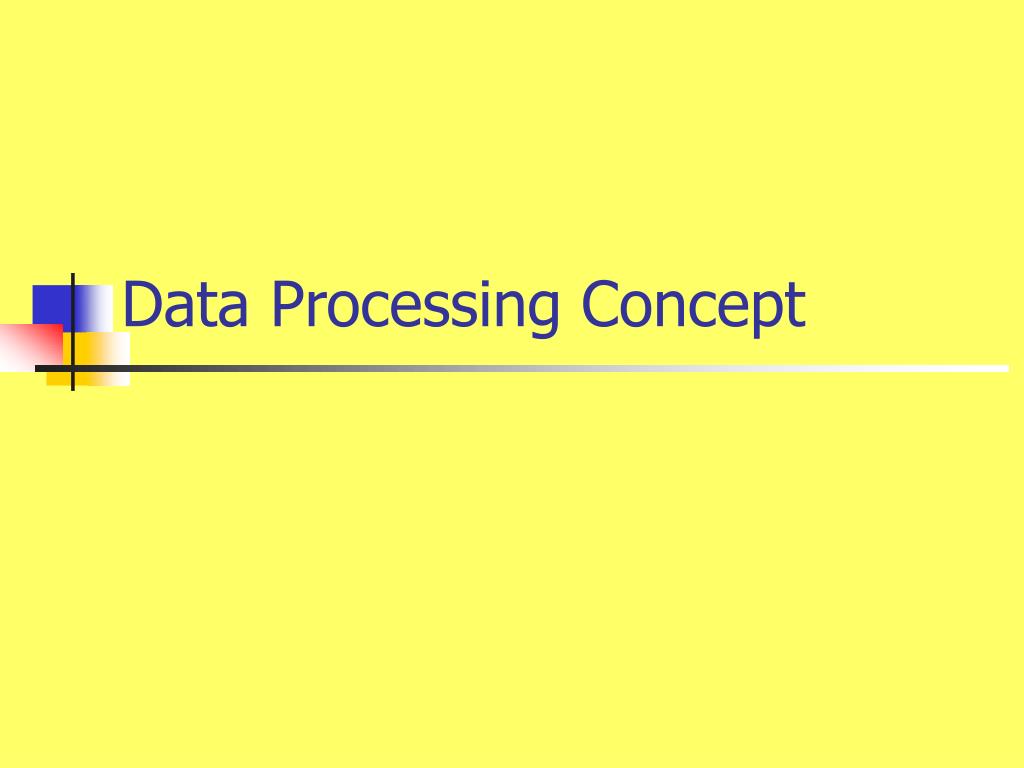 Data Processing Concept